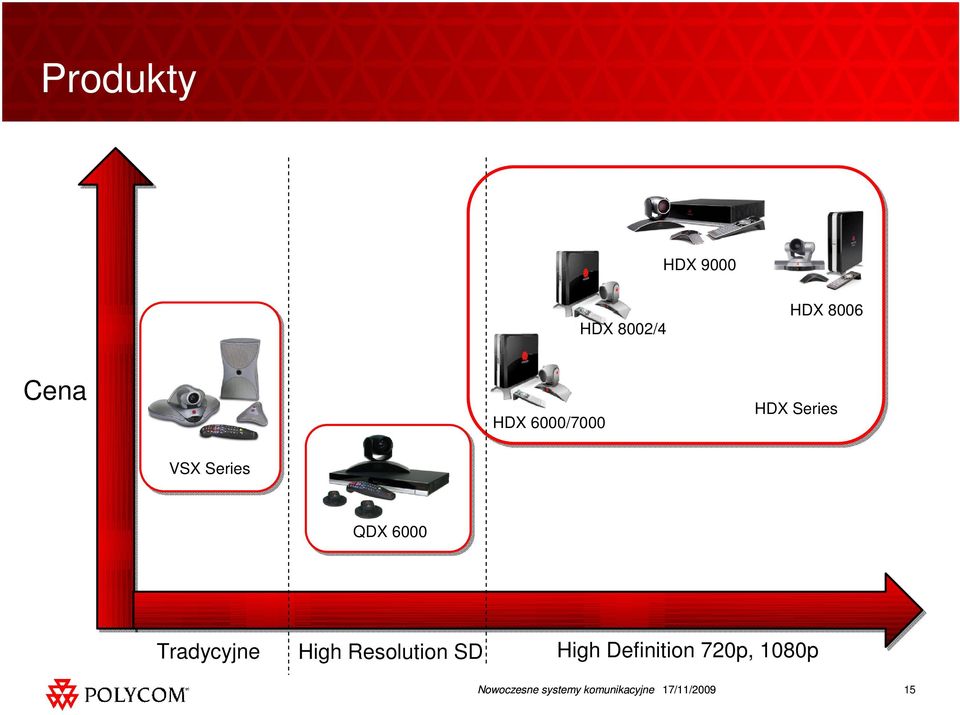 Produkty

Cena

VSX Series

QDX 6000

HDX 9000

HDX 8006

HDX 8002/4

HDX 6000/7000

HDX Series

Tradycyjne High Resolution SD High Definition 720p, 1080p

POLYCOM

Nowoczesne systemy komunikacyjne 17/11/2009

15